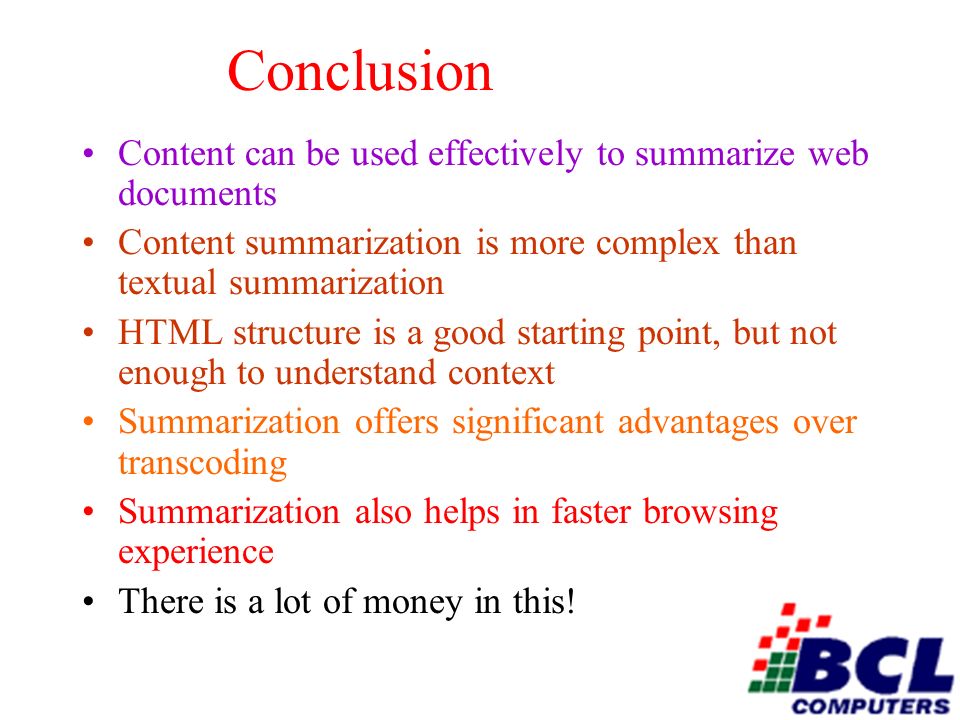 Conclusion

• Content can be used effectively to summarize web documents
• Content summarization is more complex than textual summarization
• HTML structure is a good starting point, but not enough to understand context
• Summarization offers significant advantages over transcoding
• Summarization also helps in faster browsing experience
• There is a lot of money in this!

BCL
COMPUTERS